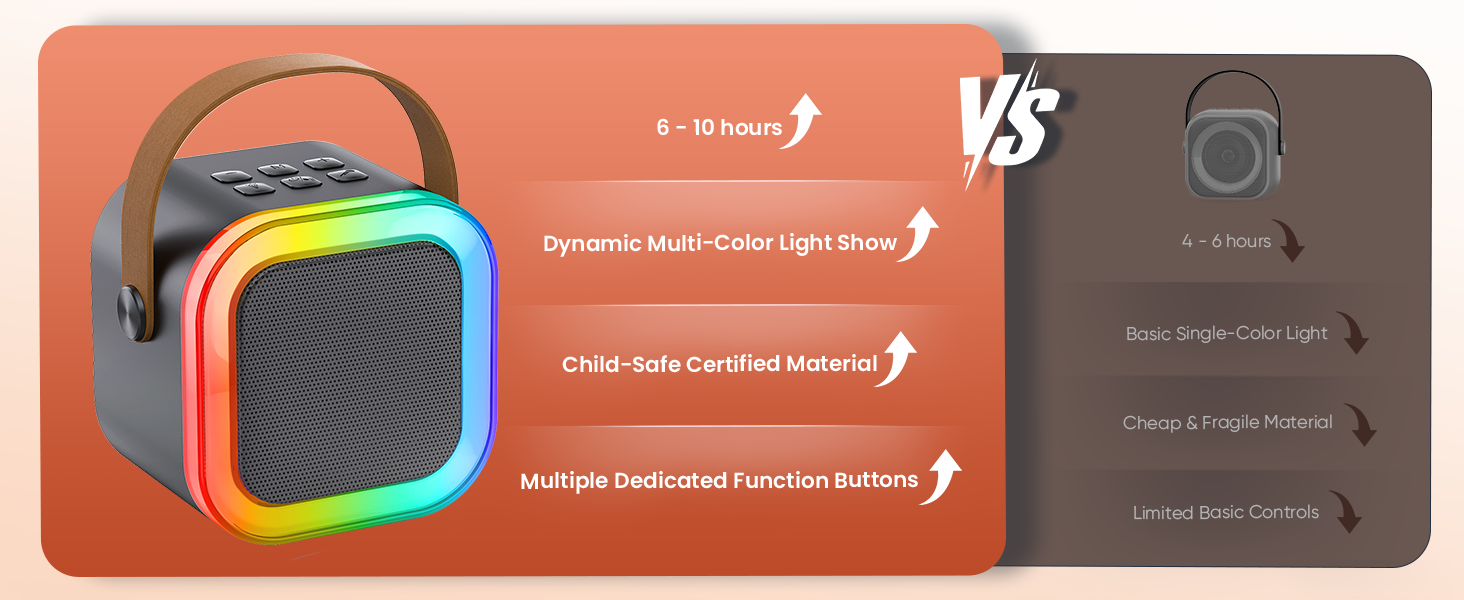 6 - 10 hours

Dynamic Multi-Color Light Show

Child-Safe Certified Material

Multiple Dedicated Function Buttons

VS

4 - 6 hours

Basic Single-Color Light

Cheap & Fragile Material

Limited Basic Controls